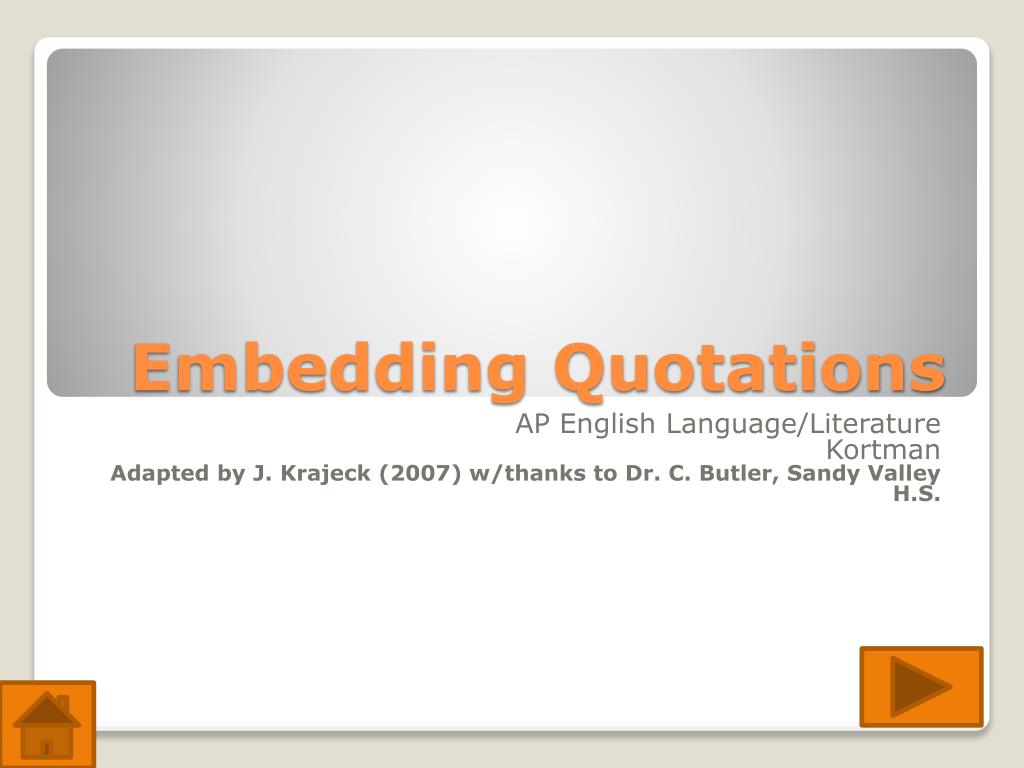 Embedding Quotations

AP English Language/Literature
Kortman
Adapted by J. Krajeck (2007) w/thanks to Dr. C. Butler, Sandy Valley H.S.